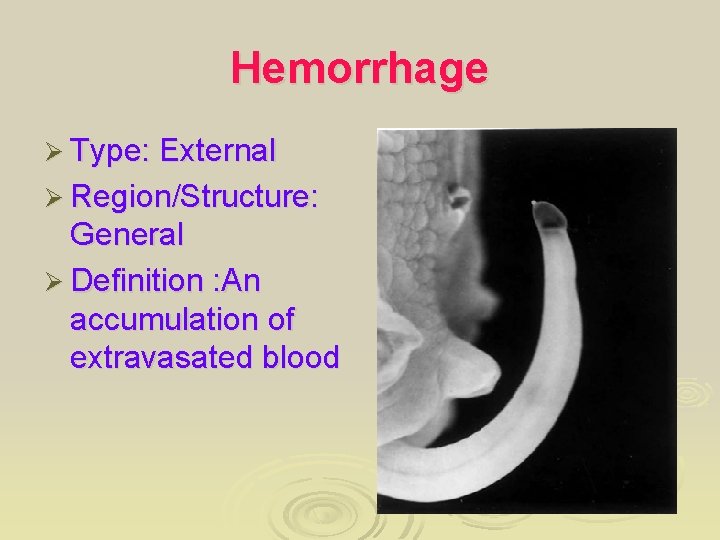 Hemorrhage

➢ Type: External
➢ Region/Structure: General
➢ Definition :An accumulation of extravasated blood